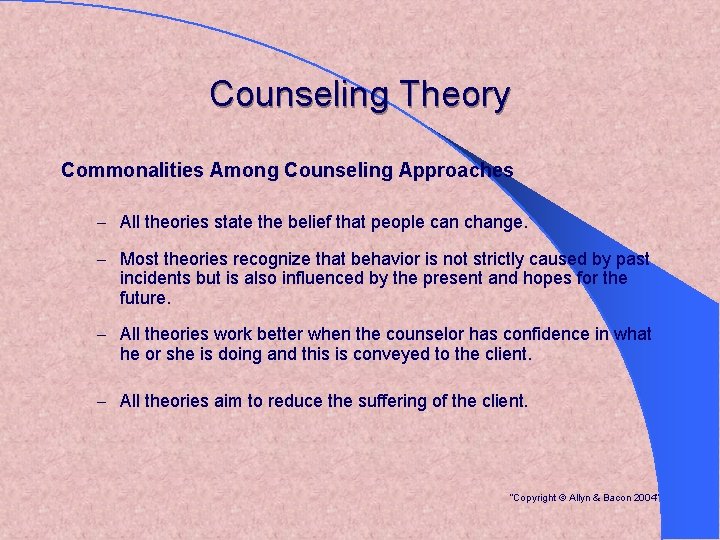 Counseling Theory

Commonalities Among Counseling Approaches

– All theories state the belief that people can change.

– Most theories recognize that behavior is not strictly caused by past incidents but is also influenced by the present and hopes for the future.

– All theories work better when the counselor has confidence in what he or she is doing and this is conveyed to the client.

– All theories aim to reduce the suffering of the client.

"Copyright © Allyn & Bacon 2004"